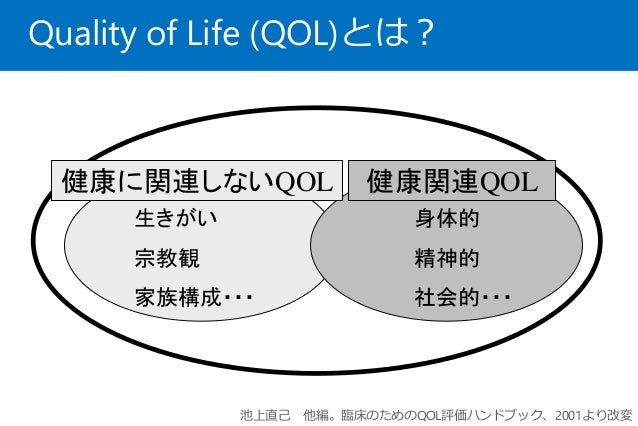 Quality of Life (QOL)とは？

健康に関連しないQOL

生きがい

宗教観

家族構成･･･

健康関連QOL

身体的

精神的

社会的･･･

池上直己　他編。臨床のためのQOL評価ハンドブック、2001より改変